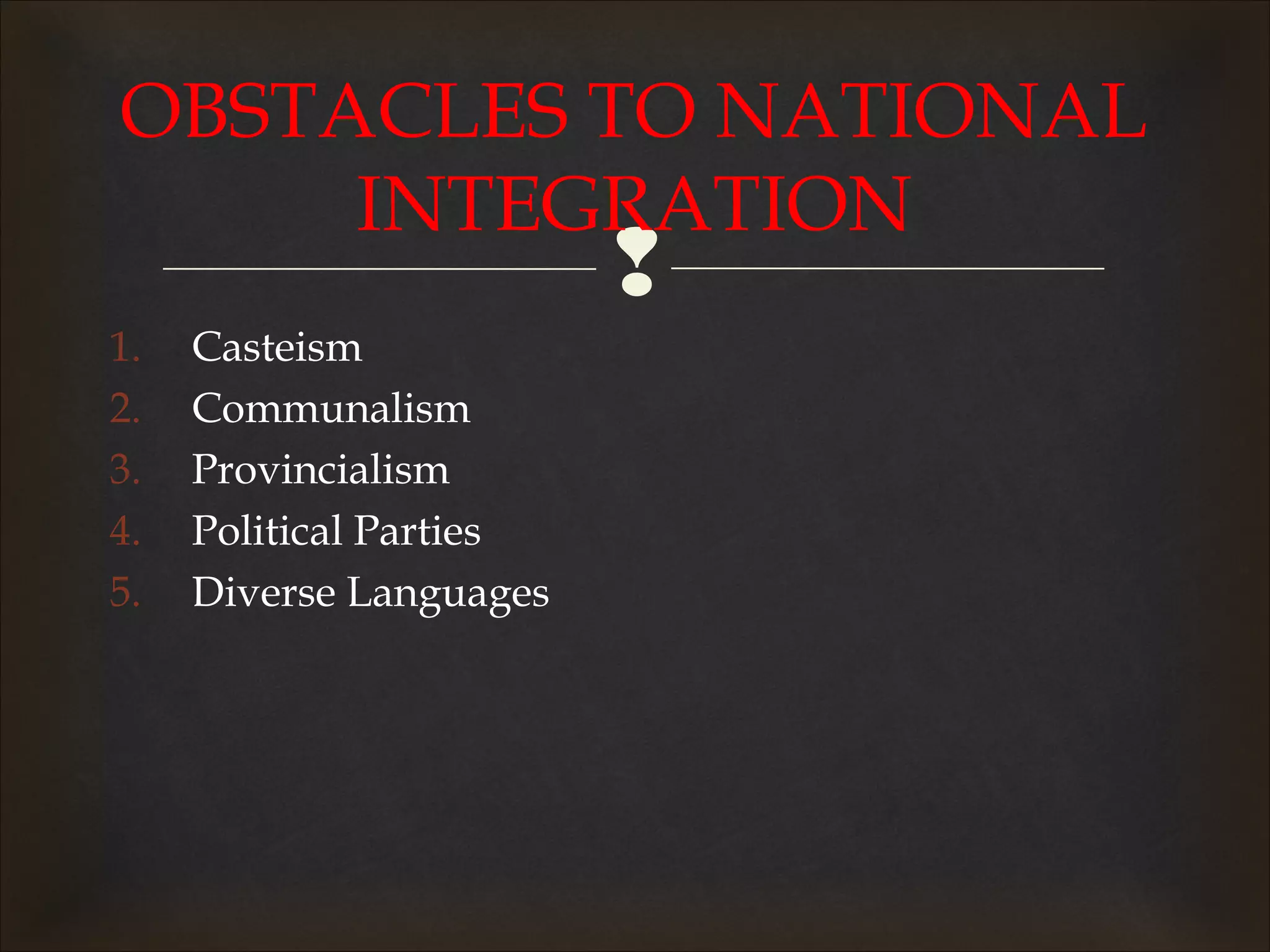 OBSTACLES TO NATIONAL INTEGRATION

1. Casteism
2. Communalism
3. Provincialism
4. Political Parties
5. Diverse Languages